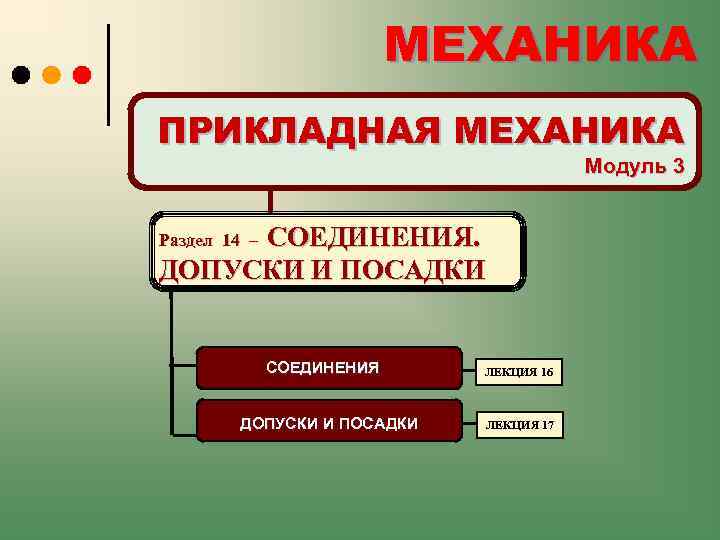 МЕХАНИКА

ПРИКЛАДНАЯ МЕХАНИКА
Модуль 3

Раздел 14 – СОЕДИНЕНИЯ. ДОПУСКИ И ПОСАДКИ

СОЕДИНЕНИЯ

ЛЕКЦИЯ 16

ДОПУСКИ И ПОСАДКИ

ЛЕКЦИЯ 17